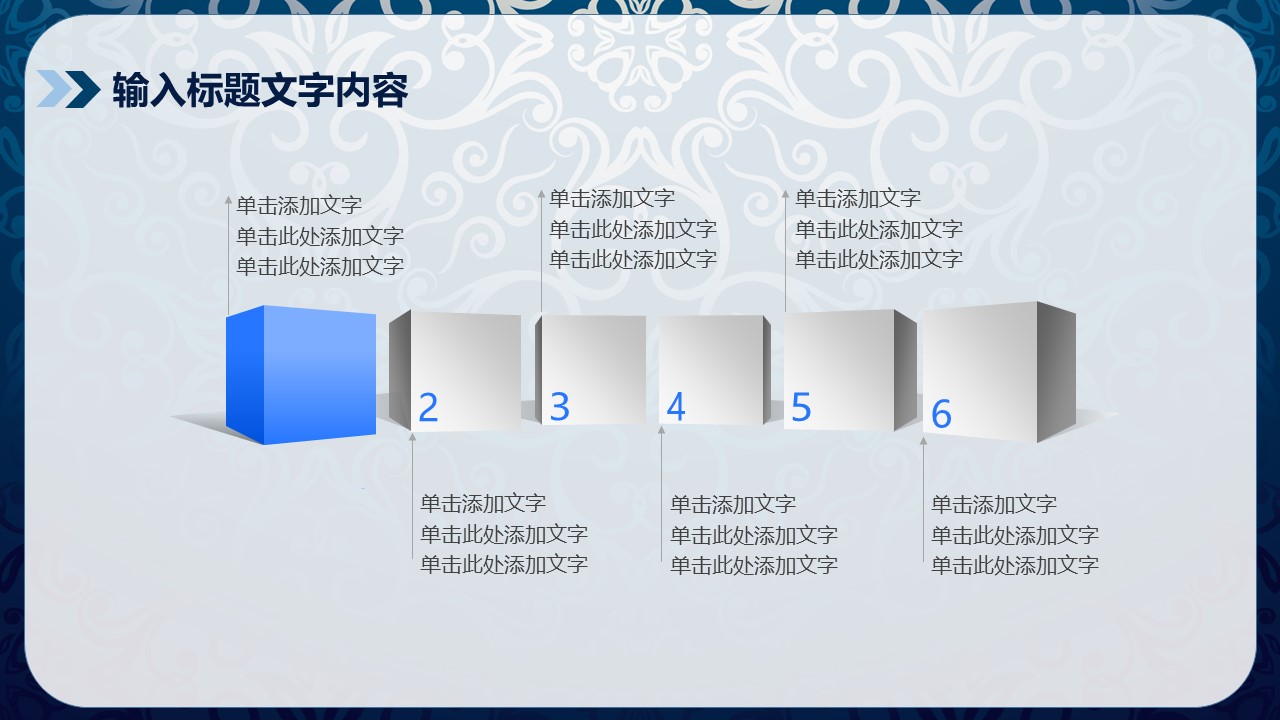 输入标题文字内容

单击添加文字
单击此处添加文字
单击此处添加文字

单击添加文字
单击此处添加文字
单击此处添加文字

单击添加文字
单击此处添加文字
单击此处添加文字

2

3

4

5

6

单击添加文字
单击此处添加文字
单击此处添加文字

单击添加文字
单击此处添加文字
单击此处添加文字

单击添加文字
单击此处添加文字
单击此处添加文字